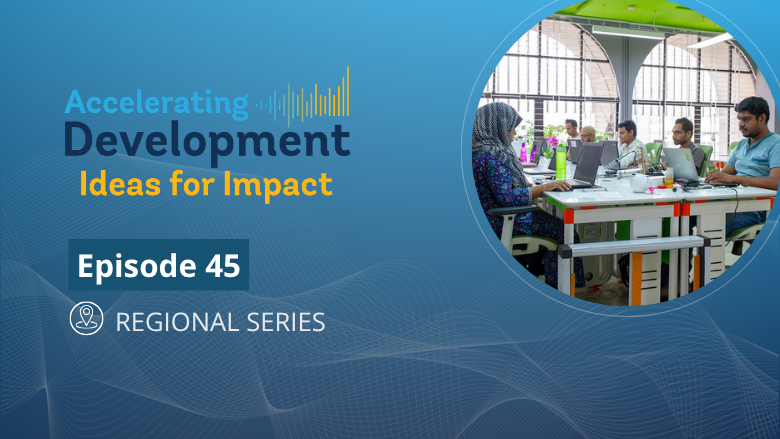 Accelerating
Development
Ideas for Impact

Episode 45

REGIONAL SERIES